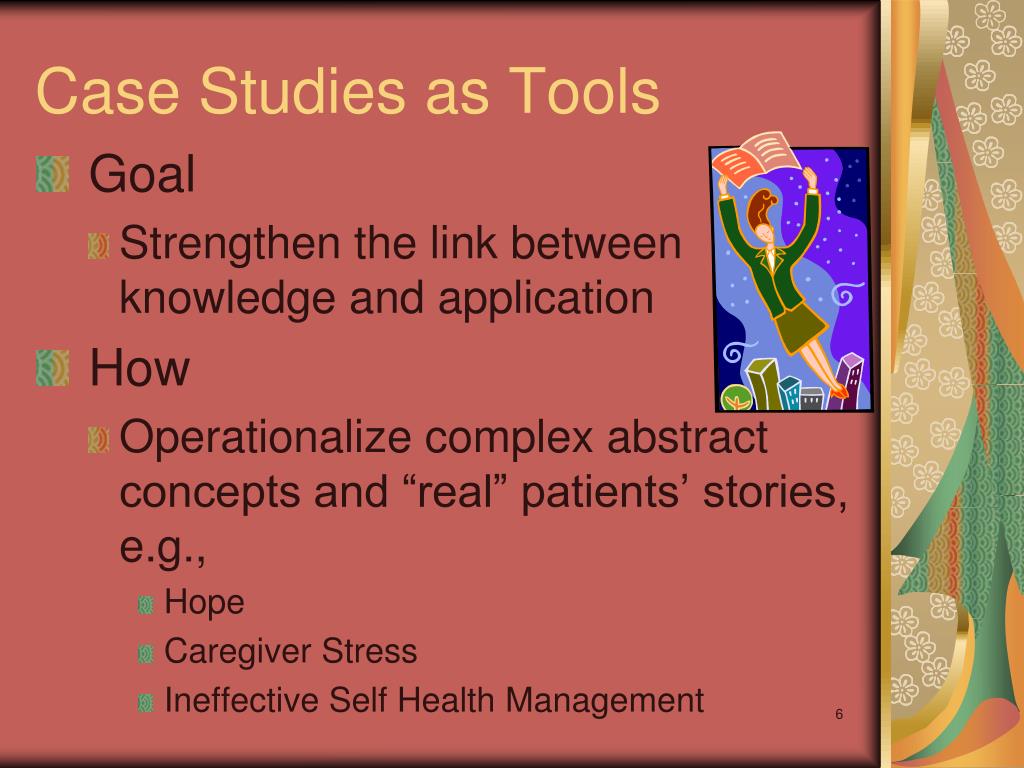 Case Studies as Tools

Goal

Strengthen the link between knowledge and application

How

Operationalize complex abstract concepts and “real” patients’ stories, e.g.,

Hope

Caregiver Stress

Ineffective Self Health Management

6